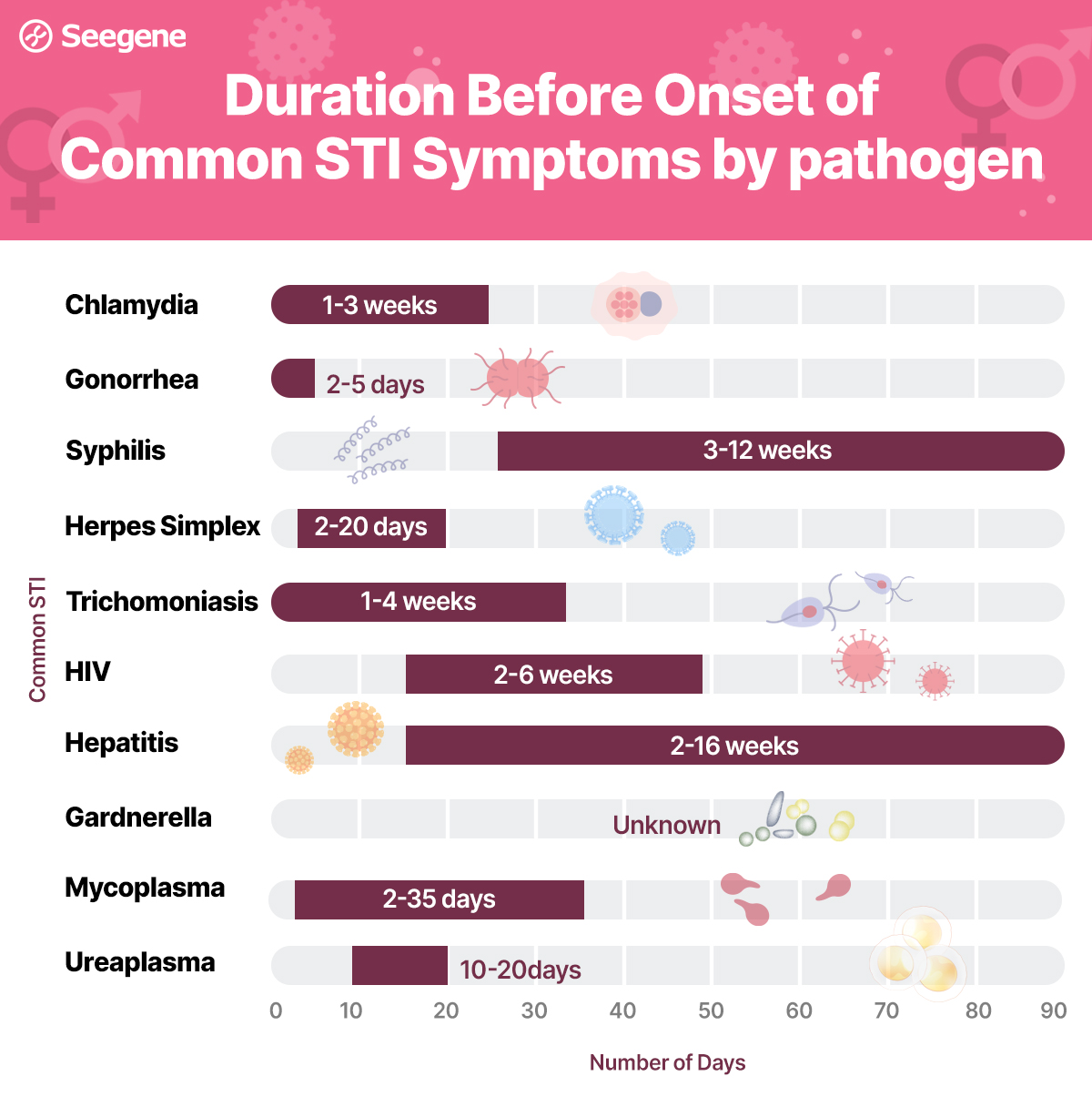 Seegene

Duration Before Onset of Common STI Symptoms by pathogen

Common STI

Chlamydia 1-3 weeks
Gonorrhea 2-5 days
Syphilis 3-12 weeks
Herpes Simplex 2-20 days
Trichomoniasis 1-4 weeks
HIV 2-6 weeks
Hepatitis 2-16 weeks
Gardnerella Unknown
Mycoplasma 2-35 days
Ureaplasma 10-20days

0 10 20 30 40 50 60 70 80 90

Number of Days